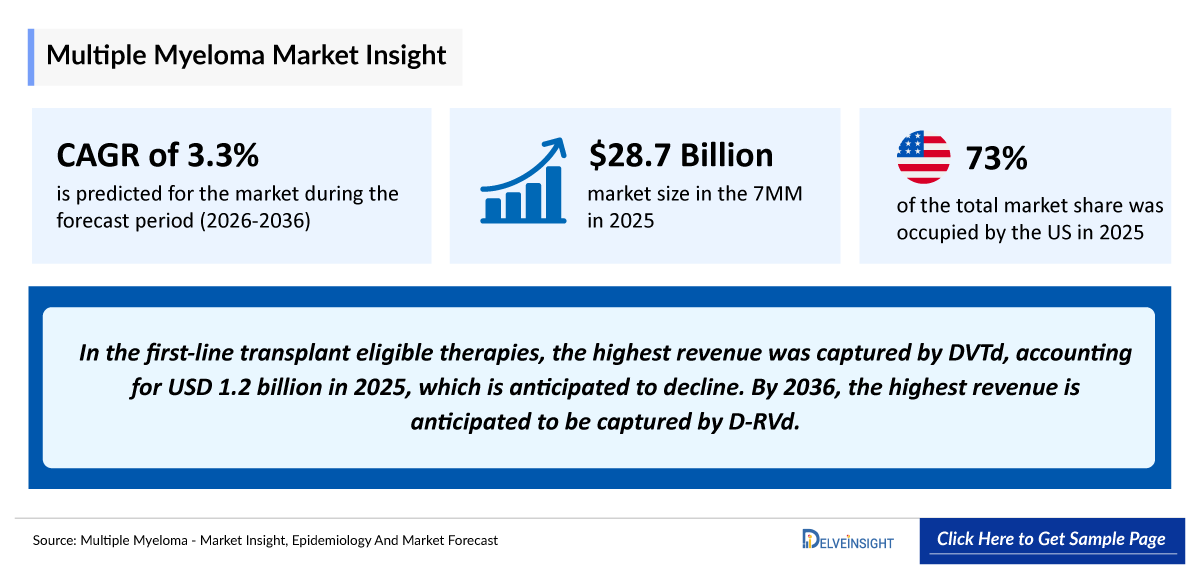 Multiple Myeloma Market Insight

CAGR of 3.3%
is predicted for the market during the forecast period (2026-2036)

$28.7 Billion
market size in the 7MM in 2025

73%
of the total market share was occupied by the US in 2025

In the first-line transplant eligible therapies, the highest revenue was captured by DVTd, accounting for USD 1.2 billion in 2025, which is anticipated to decline. By 2036, the highest revenue is anticipated to be captured by D-RVd.

Source: Multiple Myeloma - Market Insight, Epidemiology And Market Forecast

DELVEINSIGHT

Click Here to Get Sample Page